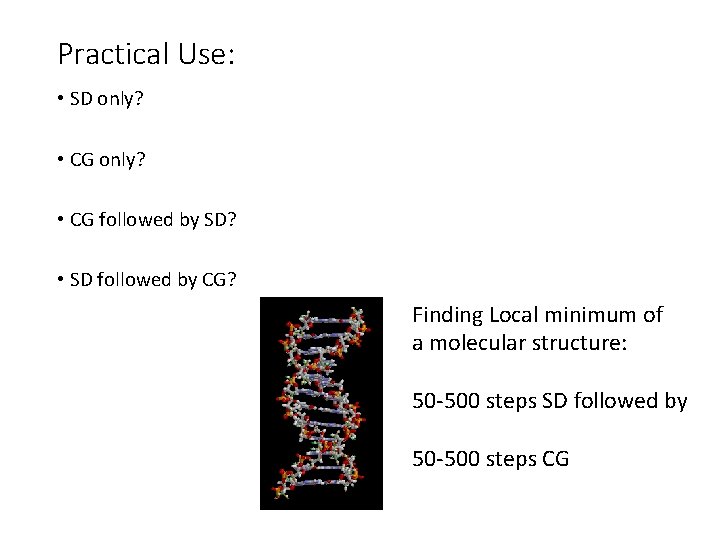 Practical Use:

• SD only?

• CG only?

• CG followed by SD?

• SD followed by CG?

Finding Local minimum of a molecular structure:

50-500 steps SD followed by

50-500 steps CG